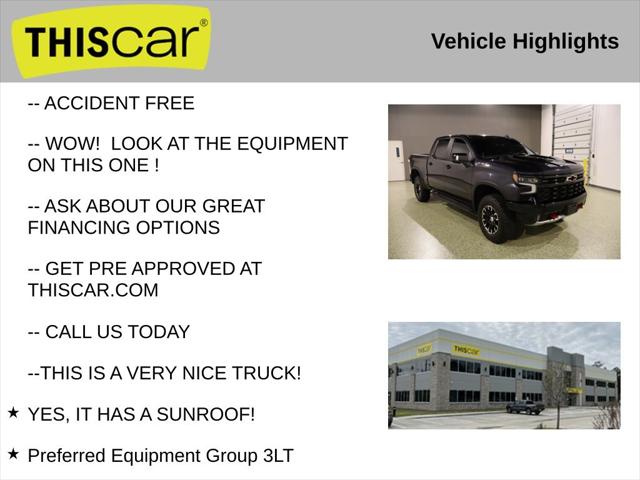 THIScar®

Vehicle Highlights

-- ACCIDENT FREE

-- WOW!  LOOK AT THE EQUIPMENT ON THIS ONE !

-- ASK ABOUT OUR GREAT FINANCING OPTIONS

-- GET PRE APPROVED AT THISCAR.COM

-- CALL US TODAY

--THIS IS A VERY NICE TRUCK!

★ YES, IT HAS A SUNROOF!

★ Preferred Equipment Group 3LT

THIScar

THIScar